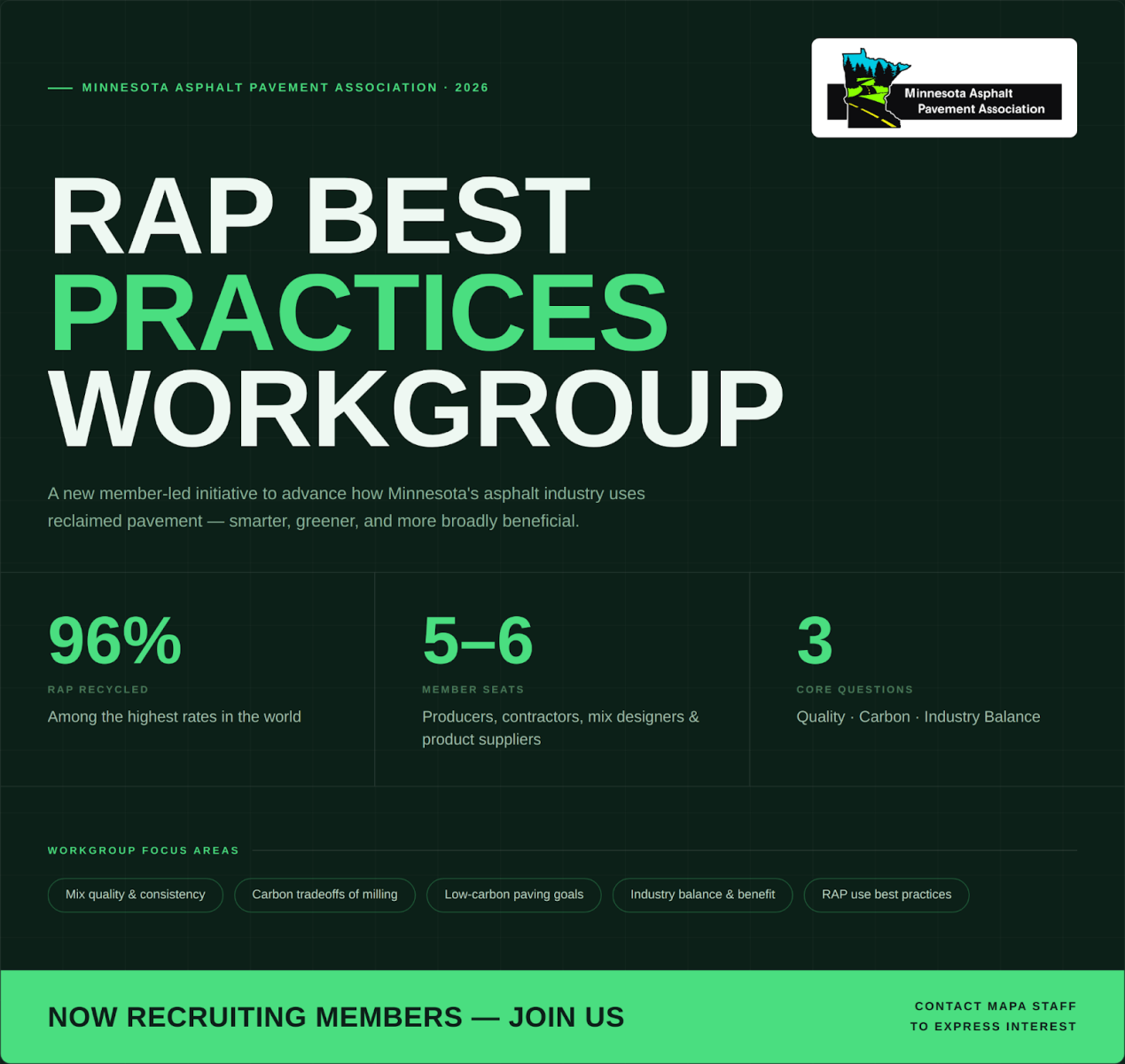 MINNESOTA ASPHALT PAVEMENT ASSOCIATION · 2026

Minnesota Asphalt Pavement Association

RAP BEST PRACTICES WORKGROUP

A new member-led initiative to advance how Minnesota's asphalt industry uses reclaimed pavement — smarter, greener, and more broadly beneficial.

96%
RAP RECYCLED
Among the highest rates in the world

5–6
MEMBER SEATS
Producers, contractors, mix designers & product suppliers

3
CORE QUESTIONS
Quality · Carbon · Industry Balance

WORKGROUP FOCUS AREAS

Mix quality & consistency

Carbon tradeoffs of milling

Low-carbon paving goals

Industry balance & benefit

RAP use best practices

NOW RECRUITING MEMBERS — JOIN US

CONTACT MAPA STAFF TO EXPRESS INTEREST